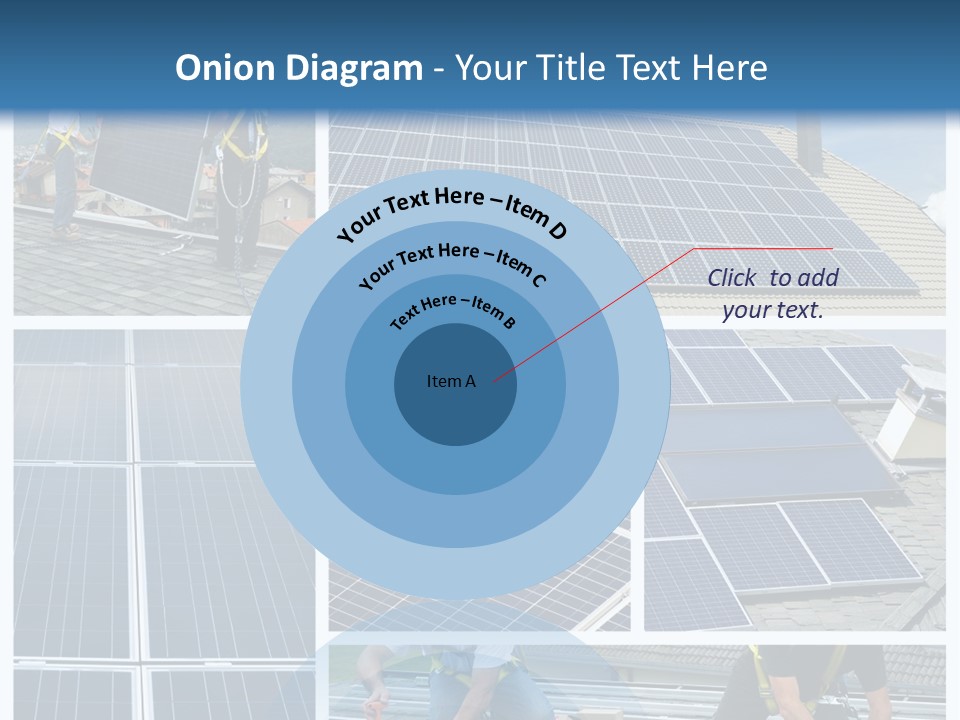 Onion Diagram - Your Title Text Here

Your Text Here – Item D

Your Text Here – Item C

Text Here – Item B

Item A

Click to add your text.